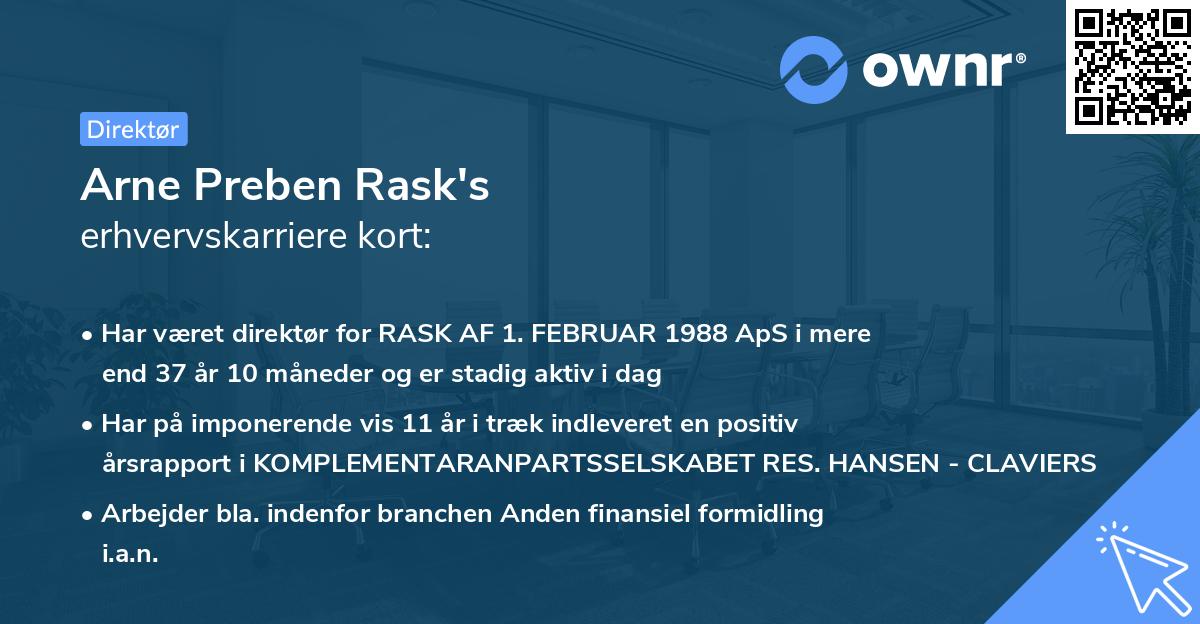 ownr®

Direktør

Arne Preben Rask's
erhvervskarriere kort:

• Har været direktør for RASK AF 1. FEBRUAR 1988 ApS i mere end 37 år 10 måneder og er stadig aktiv i dag

• Har på imponerende vis 11 år i træk indleveret en positiv årsrapport i KOMPLEMENTARANPARTSSELSKABET RES. HANSEN - CLAVIERS

• Arbejder bla. indenfor branchen Anden finansiel formidling i.a.n.